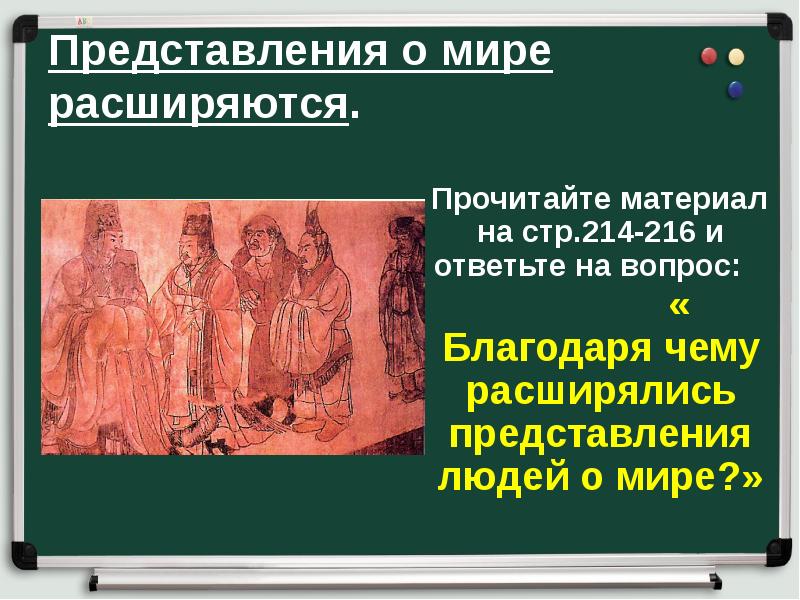 Представления о мире расширяются.

Прочитайте материал на стр.214-216 и ответьте на вопрос:

« Благодаря чему расширялись представления людей о мире?»